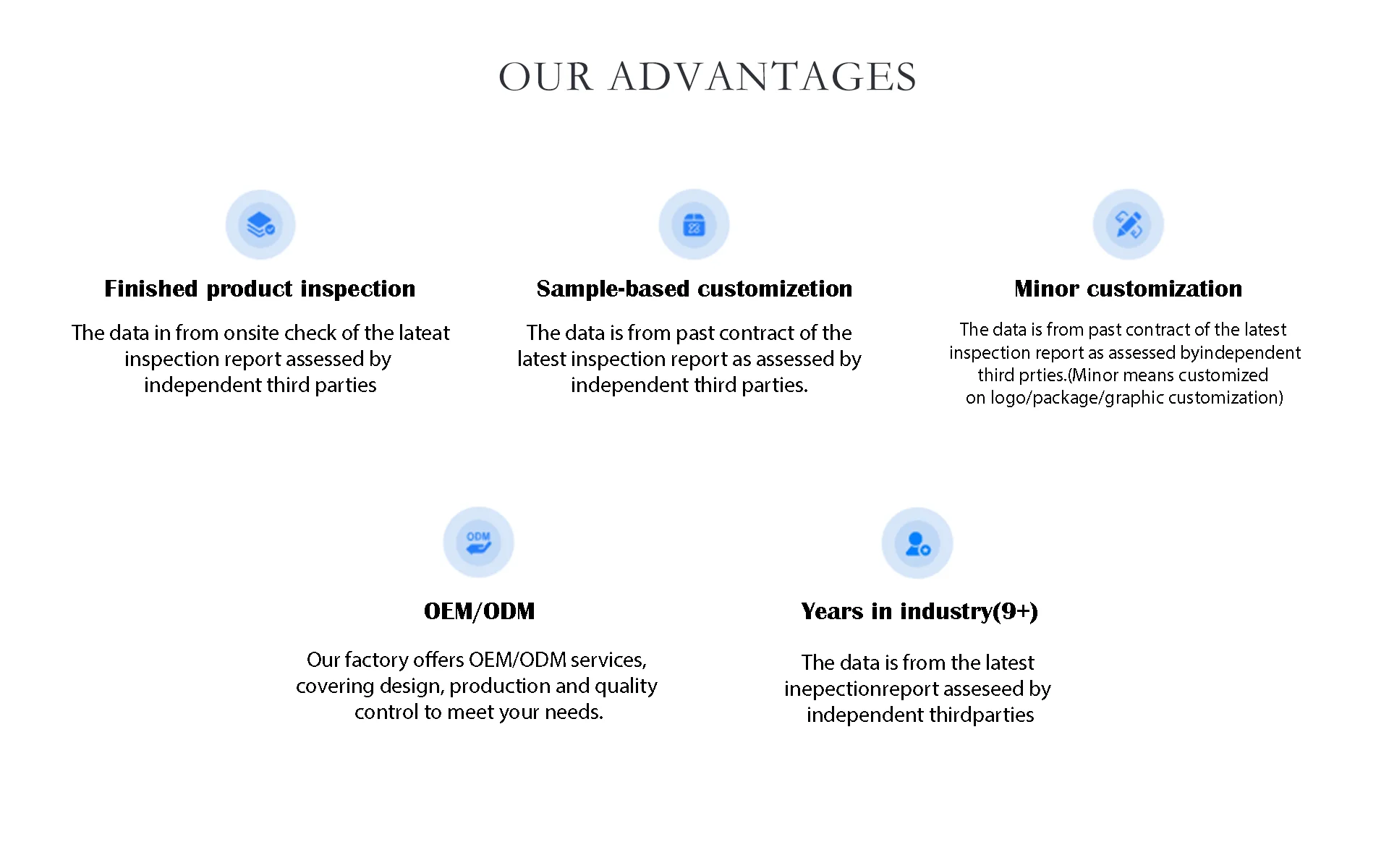 OUR ADVANTAGES

Finished product inspection

The data in from onsite check of the lateat inspection report assessed by independent third parties

Sample-based customizetion

The data is from past contract of the latest inspection report as assessed by independent third parties.

Minor customization

The data is from past contract of the latest inspection report as assessed byindependent third prties.(Minor means customized on logo/package/graphic customization)

ODM

OEM/ODM

Our factory offers OEM/ODM services, covering design, production and quality control to meet your needs.

Years in industry(9+)

The data is from the latest inepectionreport asseseed by independent thirdparties